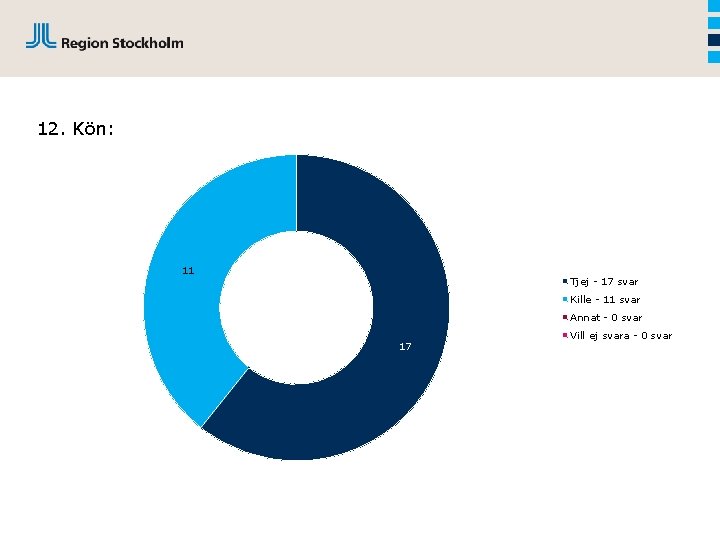 Region Stockholm

12. Kön:

11

17

Tjej - 17 svar
Kille - 11 svar
Annat - 0 svar
Vill ej svara - 0 svar